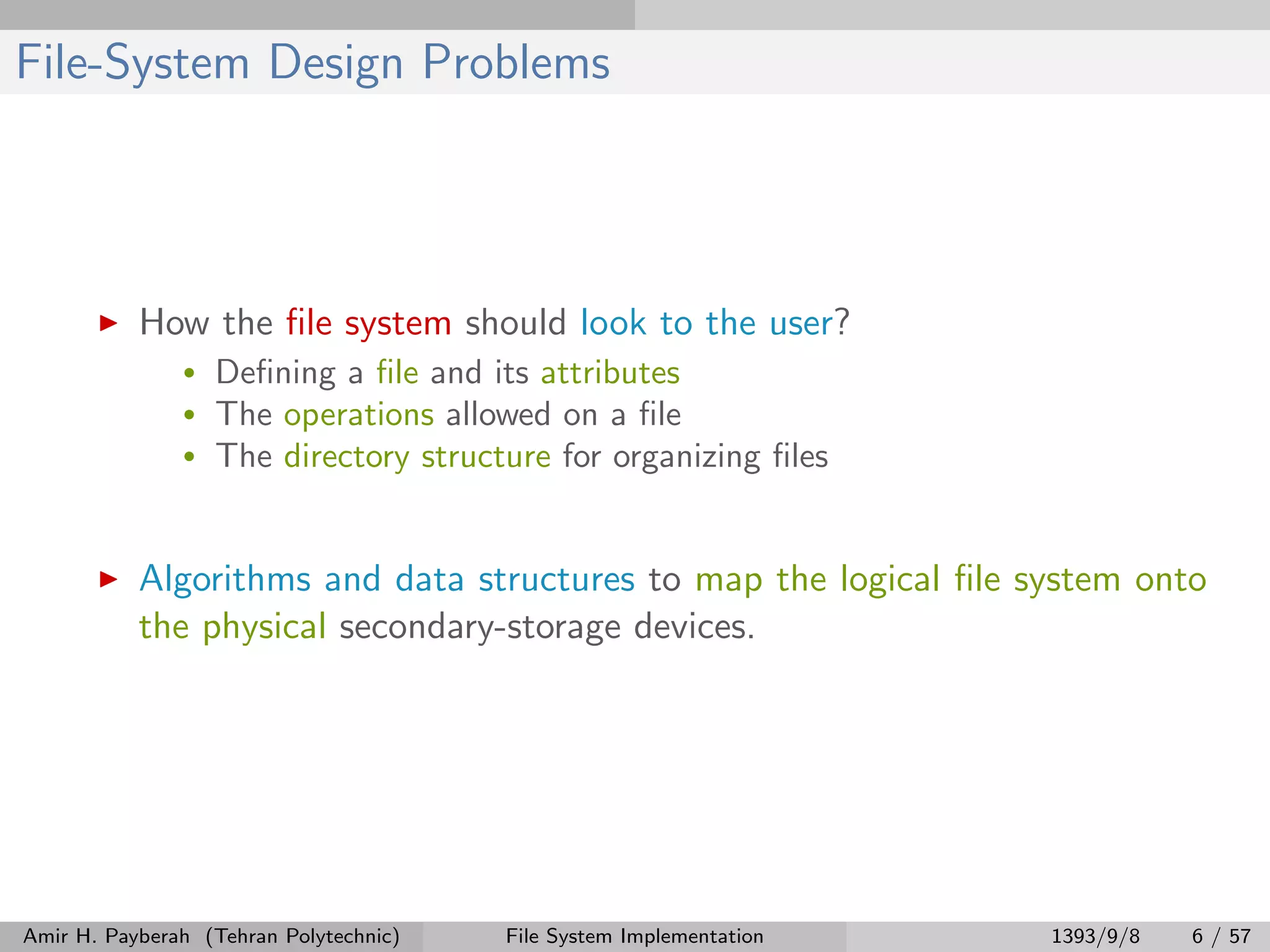 File-System Design Problems

▶ How the file system should look to the user?

• Defining a file and its attributes
• The operations allowed on a file
• The directory structure for organizing files

▶ Algorithms and data structures to map the logical file system onto the physical secondary-storage devices.

Amir H. Payberah (Tehran Polytechnic) File System Implementation 1393/9/8 6 / 57